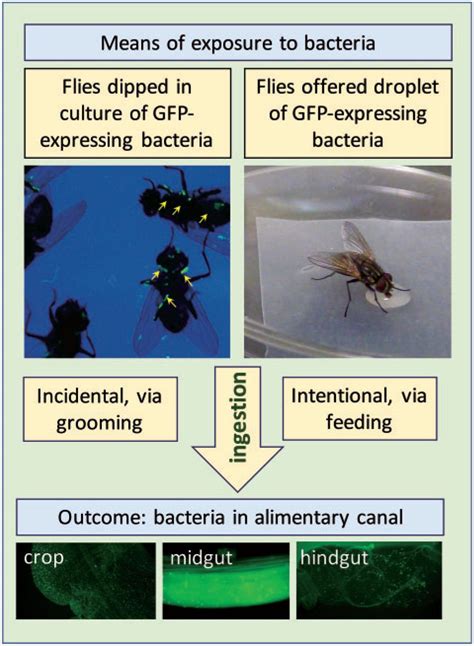 Means of exposure to bacteria

Flies dipped in culture of GFP-expressing bacteria

Flies offered droplet of GFP-expressing bacteria

Incidental, via grooming

ingestion

Intentional, via feeding

Outcome: bacteria in alimentary canal

crop

midgut

hindgut